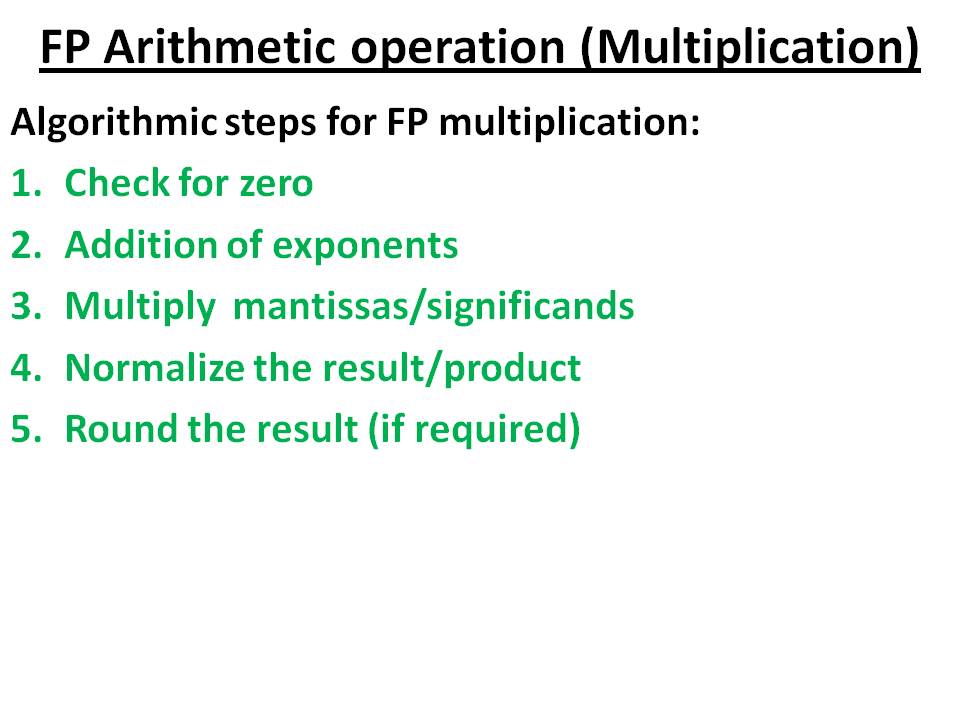 FP Arithmetic operation (Multiplication)

Algorithmic steps for FP multiplication:

1. Check for zero
2. Addition of exponents
3. Multiply mantissas/significands
4. Normalize the result/product
5. Round the result (if required)